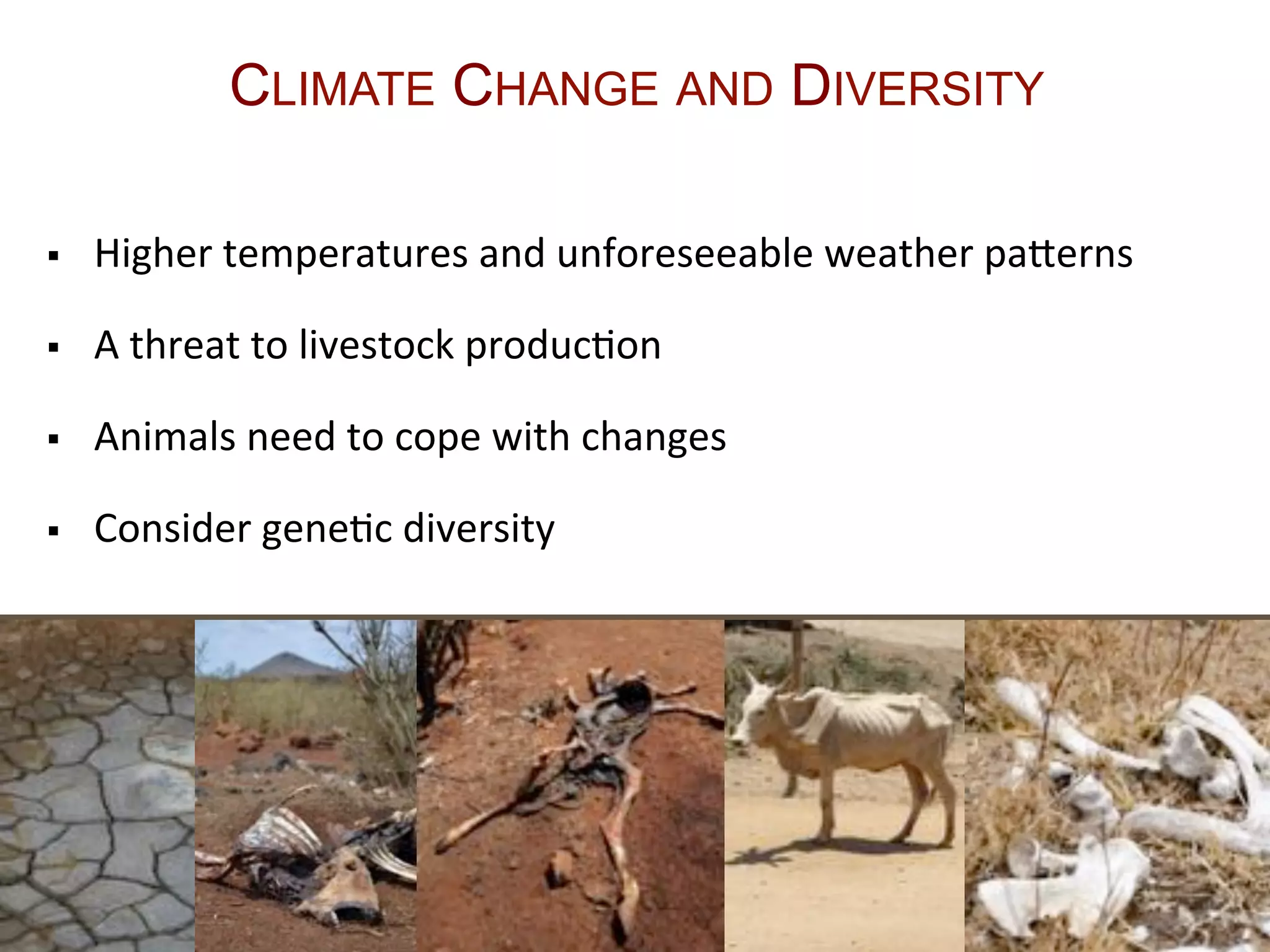 CLIMATE CHANGE AND DIVERSITY

▪ Higher temperatures and unforeseeable weather patterns

▪ A threat to livestock production

▪ Animals need to cope with changes

▪ Consider genetic diversity